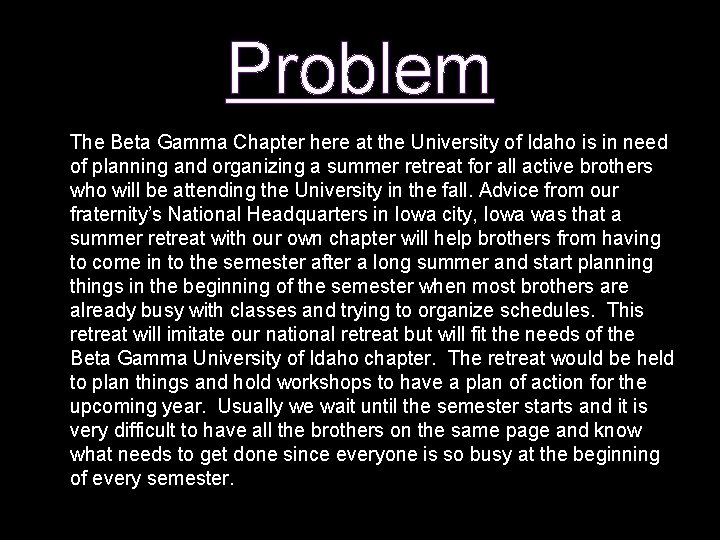 Problem

The Beta Gamma Chapter here at the University of Idaho is in need of planning and organizing a summer retreat for all active brothers who will be attending the University in the fall. Advice from our fraternity's National Headquarters in Iowa city, Iowa was that a summer retreat with our own chapter will help brothers from having to come in to the semester after a long summer and start planning things in the beginning of the semester when most brothers are already busy with classes and trying to organize schedules. This retreat will imitate our national retreat but will fit the needs of the Beta Gamma University of Idaho chapter. The retreat would be held to plan things and hold workshops to have a plan of action for the upcoming year. Usually we wait until the semester starts and it is very difficult to have all the brothers on the same page and know what needs to get done since everyone is so busy at the beginning of every semester.